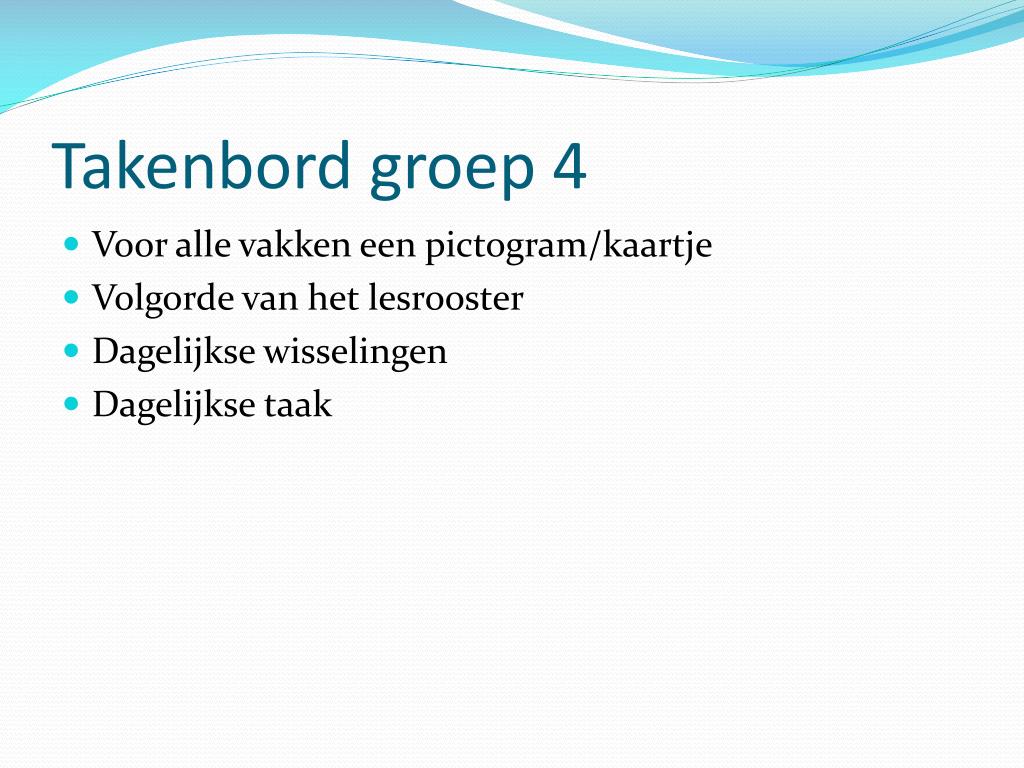 Takenbord groep 4

- Voor alle vakken een pictogram/kaartje
- Volgorde van het lesrooster
- Dagelijkse wisselingen
- Dagelijkse taak